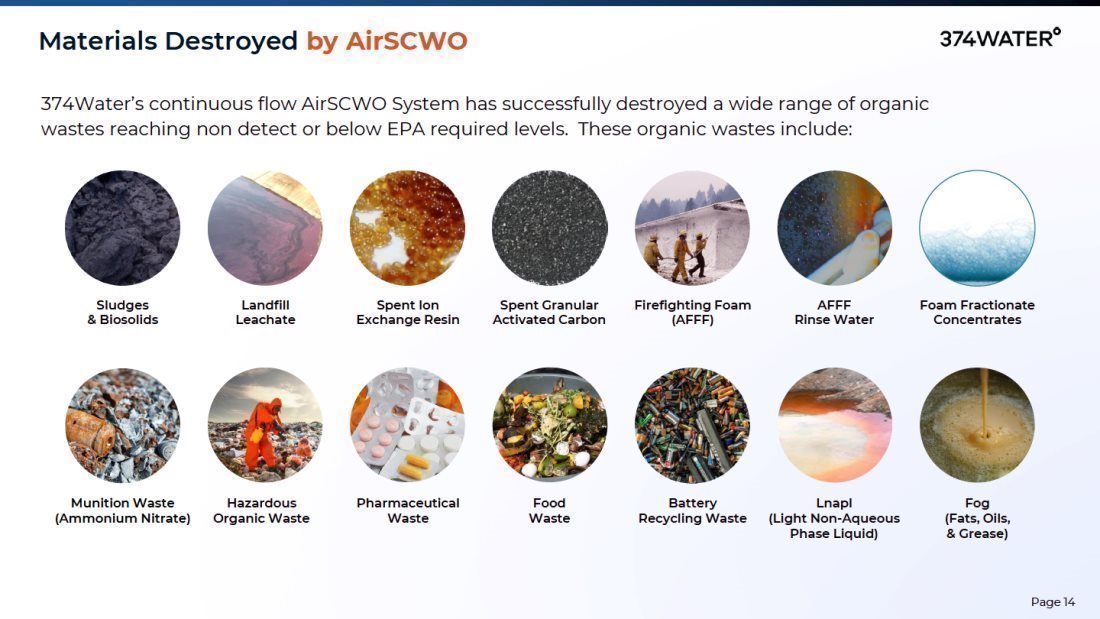 Materials Destroyed by AirSCWO

374WATER°

374Water's continuous flow AirSCWO System has successfully destroyed a wide range of organic wastes reaching non detect or below EPA required levels. These organic wastes include:

Sludges & Biosolids

Landfill Leachate

Spent Ion Exchange Resin

Spent Granular Activated Carbon

Firefighting Foam (AFFF)

AFFF Rinse Water

Foam Fractionate Concentrates

Munition Waste (Ammonium Nitrate)

Hazardous Organic Waste

Pharmaceutical Waste

Food Waste

Battery Recycling Waste

Lnapl (Light Non-Aqueous Phase Liquid)

Fog (Fats, Oils, & Grease)

Page 14